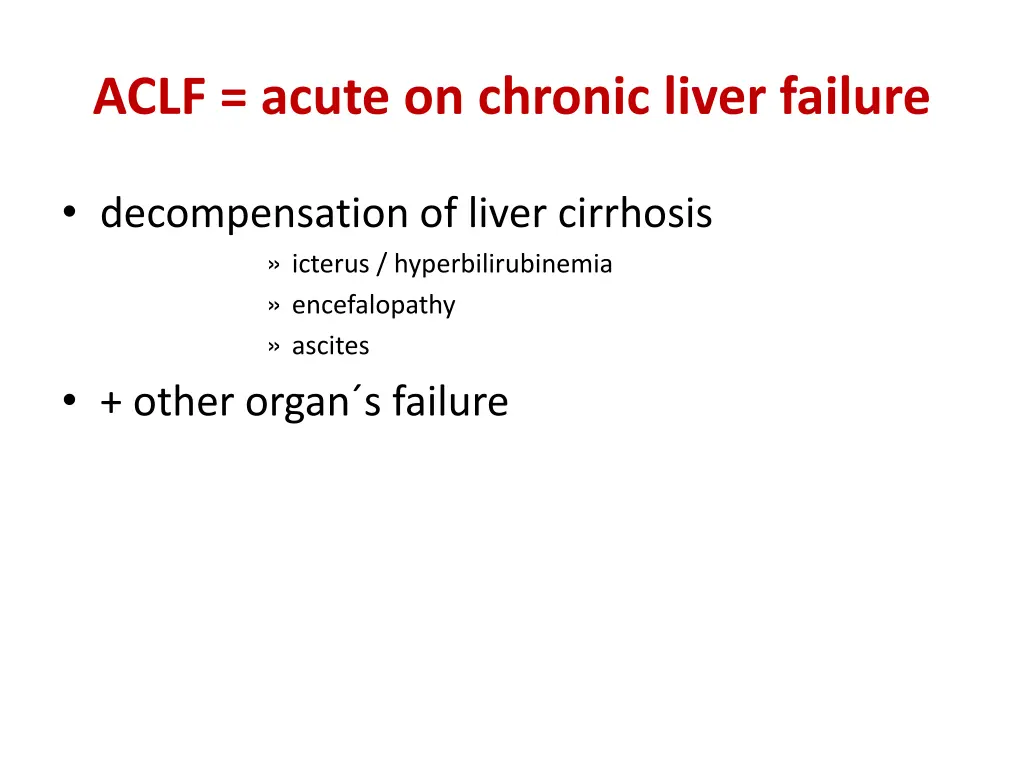 ACLF = acute on chronic liver failure

• decompensation of liver cirrhosis
» icterus / hyperbilirubinemia
» encefalopathy
» ascites
• + other organ´s failure